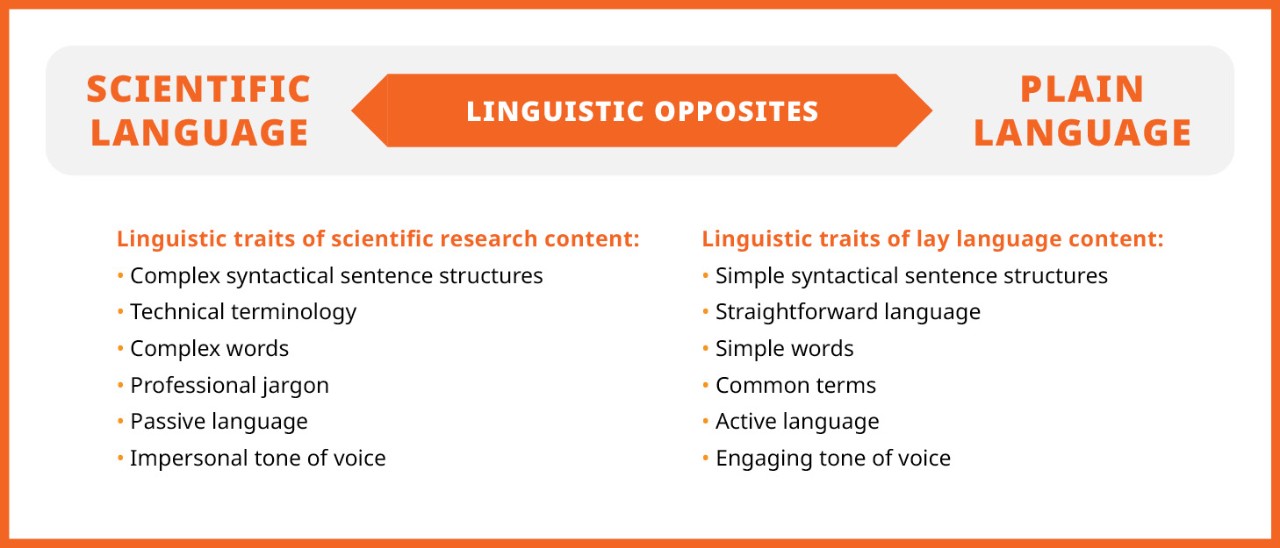 SCIENTIFIC LANGUAGE

LINGUISTIC OPPOSITES

PLAIN LANGUAGE

Linguistic traits of scientific research content:
• Complex syntactical sentence structures
• Technical terminology
• Complex words
• Professional jargon
• Passive language
• Impersonal tone of voice

Linguistic traits of lay language content:
• Simple syntactical sentence structures
• Straightforward language
• Simple words
• Common terms
• Active language
• Engaging tone of voice